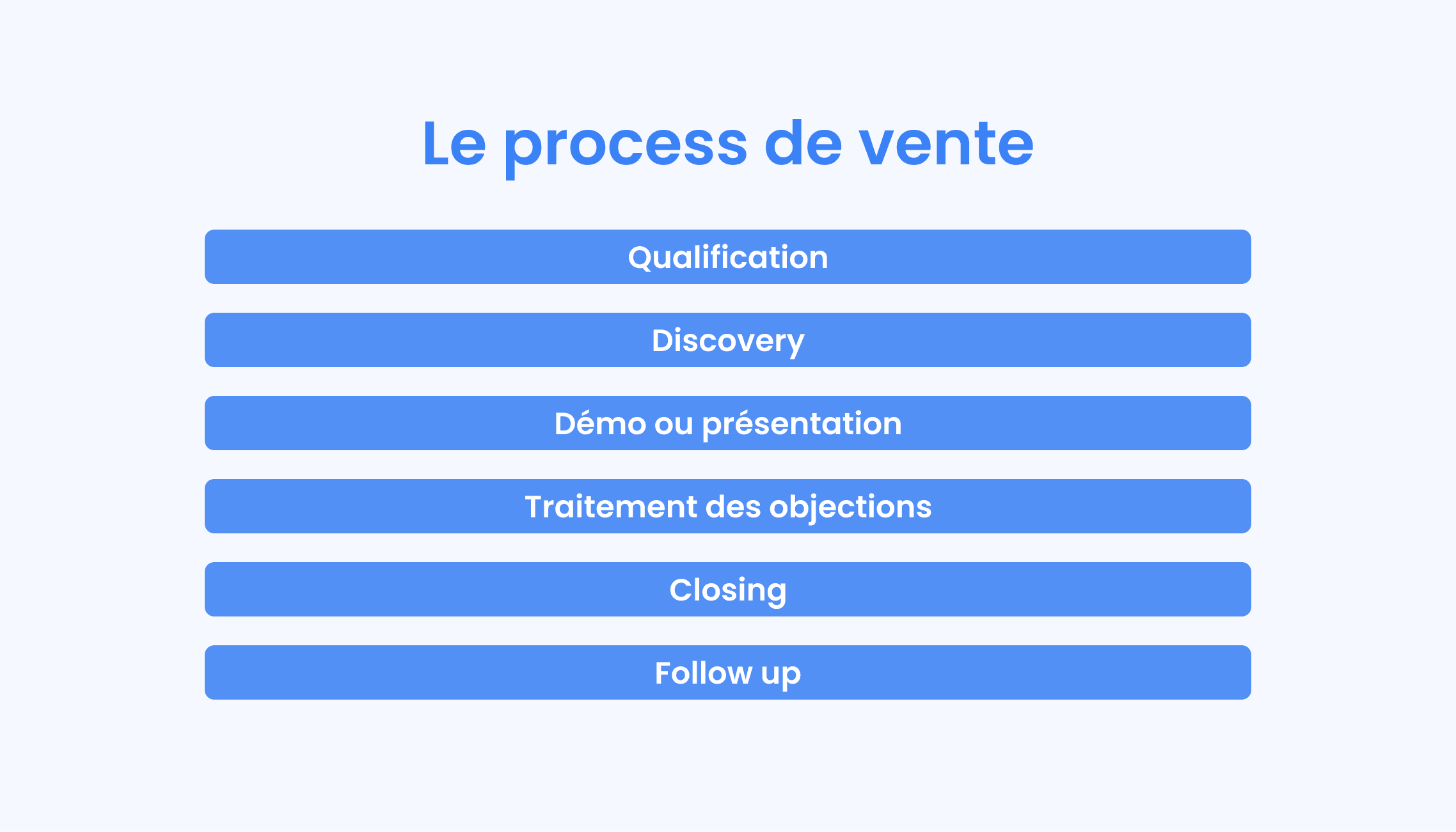 Le process de vente

Qualification

Discovery

Démo ou présentation

Traitement des objections

Closing

Follow up